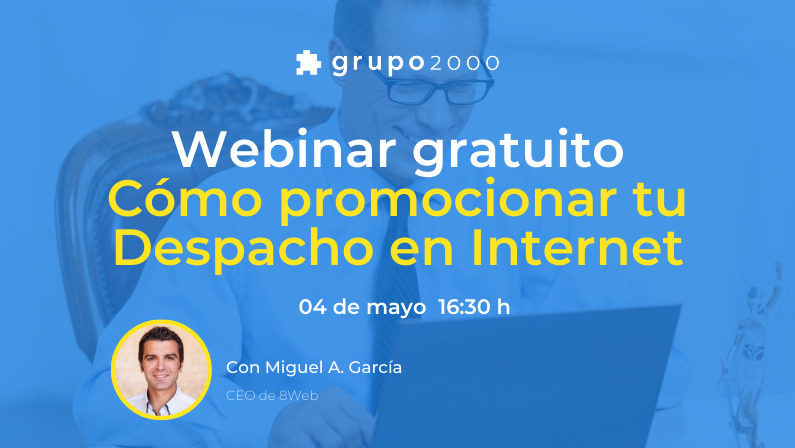 grupo2000

Webinar gratuito
Cómo promocionar tu Despacho en Internet

04 de mayo 16:30 h

Con Miguel A. García

CEO de 8Web